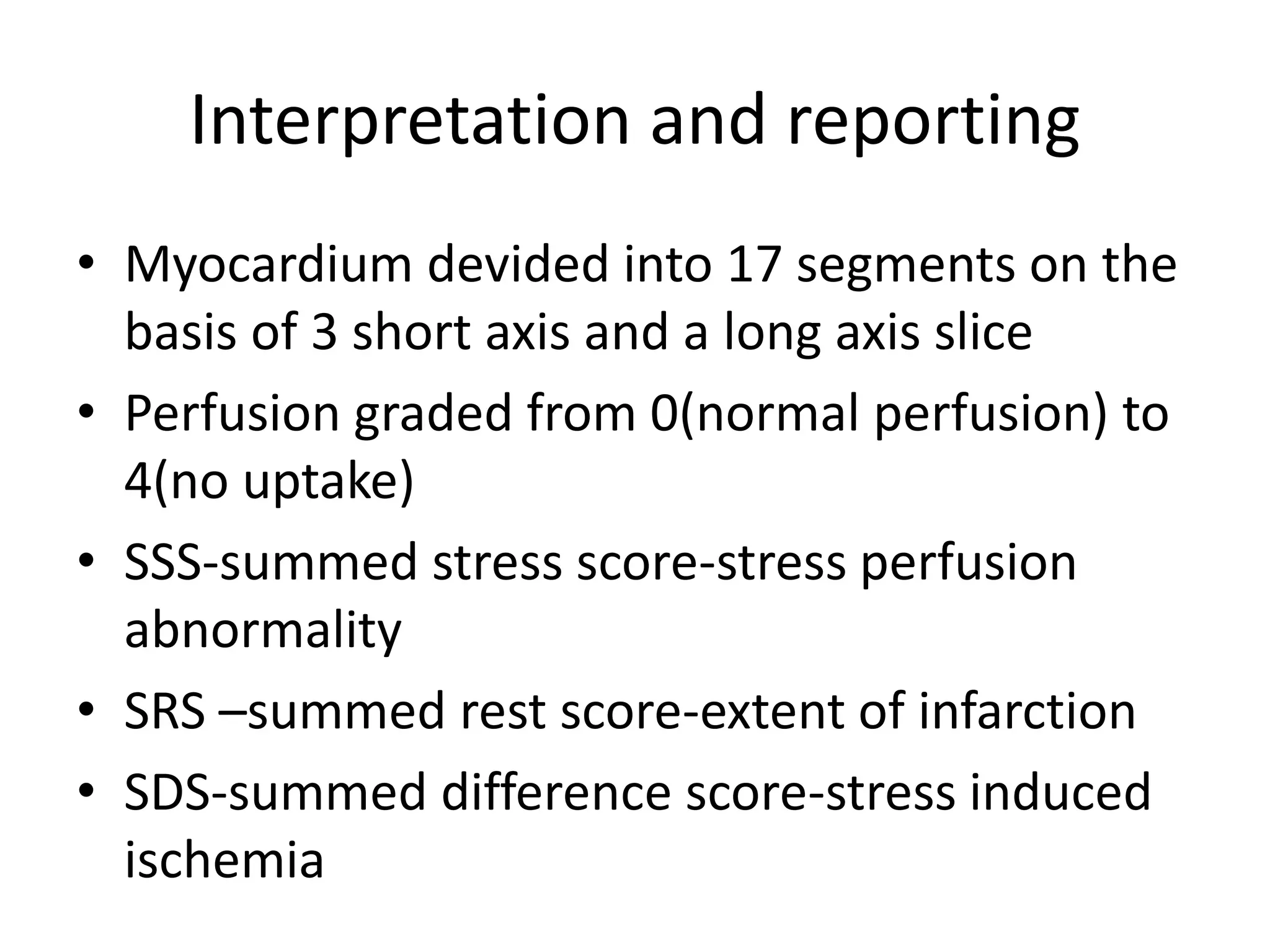 Interpretation and reporting

• Myocardium devided into 17 segments on the basis of 3 short axis and a long axis slice
• Perfusion graded from 0(normal perfusion) to 4(no uptake)
• SSS-summed stress score-stress perfusion abnormality
• SRS –summed rest score-extent of infarction
• SDS-summed difference score-stress induced ischemia